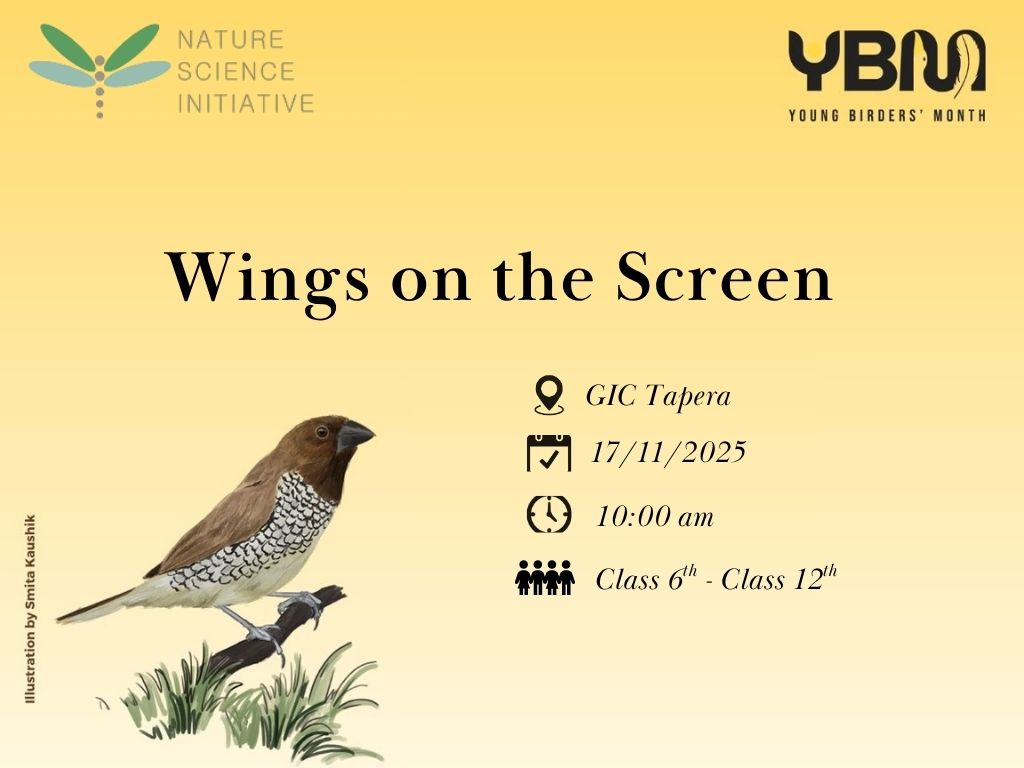 NATURE
SCIENCE
INITIATIVE

YBM
YOUNG BIRDERS' MONTH

Wings on the Screen

GIC Tapera

17/11/2025

10:00 am

Class $6^{th}$ - Class $12^{th}$

Illustration by Smita Kaushik